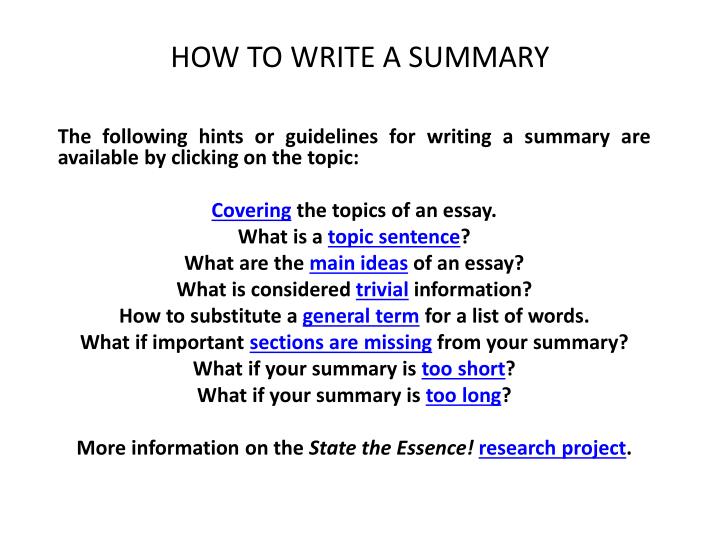 HOW TO WRITE A SUMMARY

The following hints or guidelines for writing a summary are available by clicking on the topic:

Covering the topics of an essay.
What is a topic sentence?
What are the main ideas of an essay?
What is considered trivial information?
How to substitute a general term for a list of words.
What if important sections are missing from your summary?
What if your summary is too short?
What if your summary is too long?

More information on the State the Essence! research project.